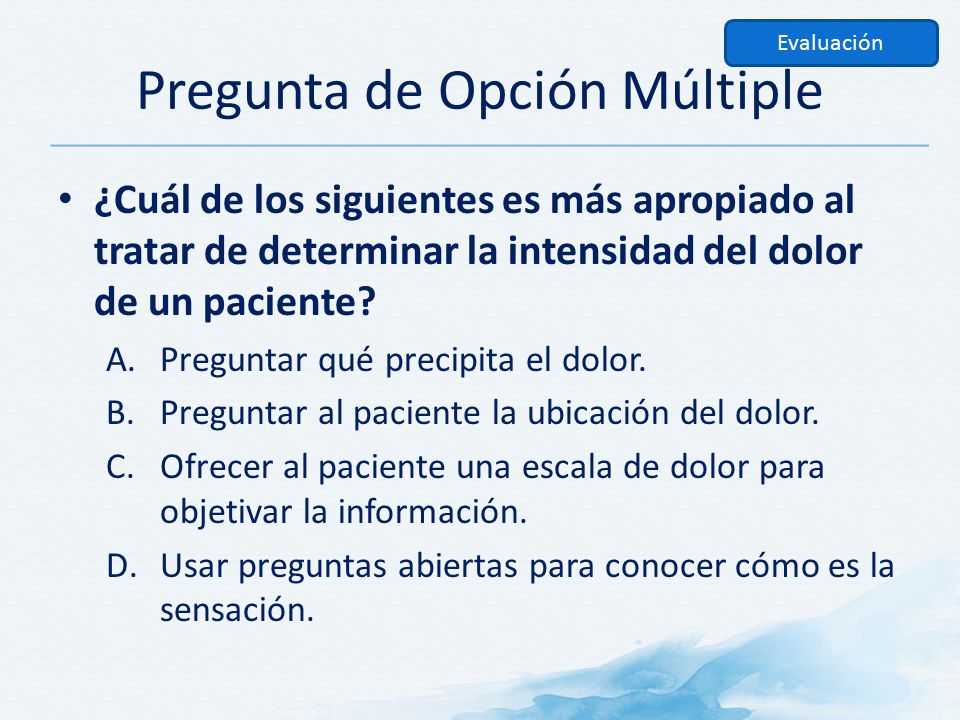 Evaluación

Pregunta de Opción Múltiple

• ¿Cuál de los siguientes es más apropiado al tratar de determinar la intensidad del dolor de un paciente?

A. Preguntar qué precipita el dolor.
B. Preguntar al paciente la ubicación del dolor.
C. Ofrecer al paciente una escala de dolor para objetivar la información.
D. Usar preguntas abiertas para conocer cómo es la sensación.